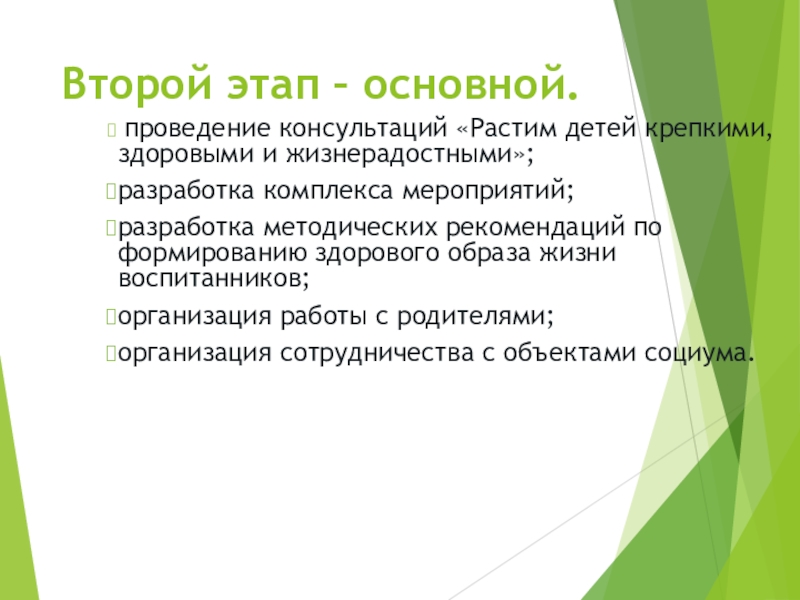 Второй этап – основной.

 проведение консультаций «Растим детей крепкими, здоровыми и жизнерадостными»;

разработка комплекса мероприятий;

разработка методических рекомендаций по формированию здорового образа жизни воспитанников;

организация работы с родителями;

организация сотрудничества с объектами социума.